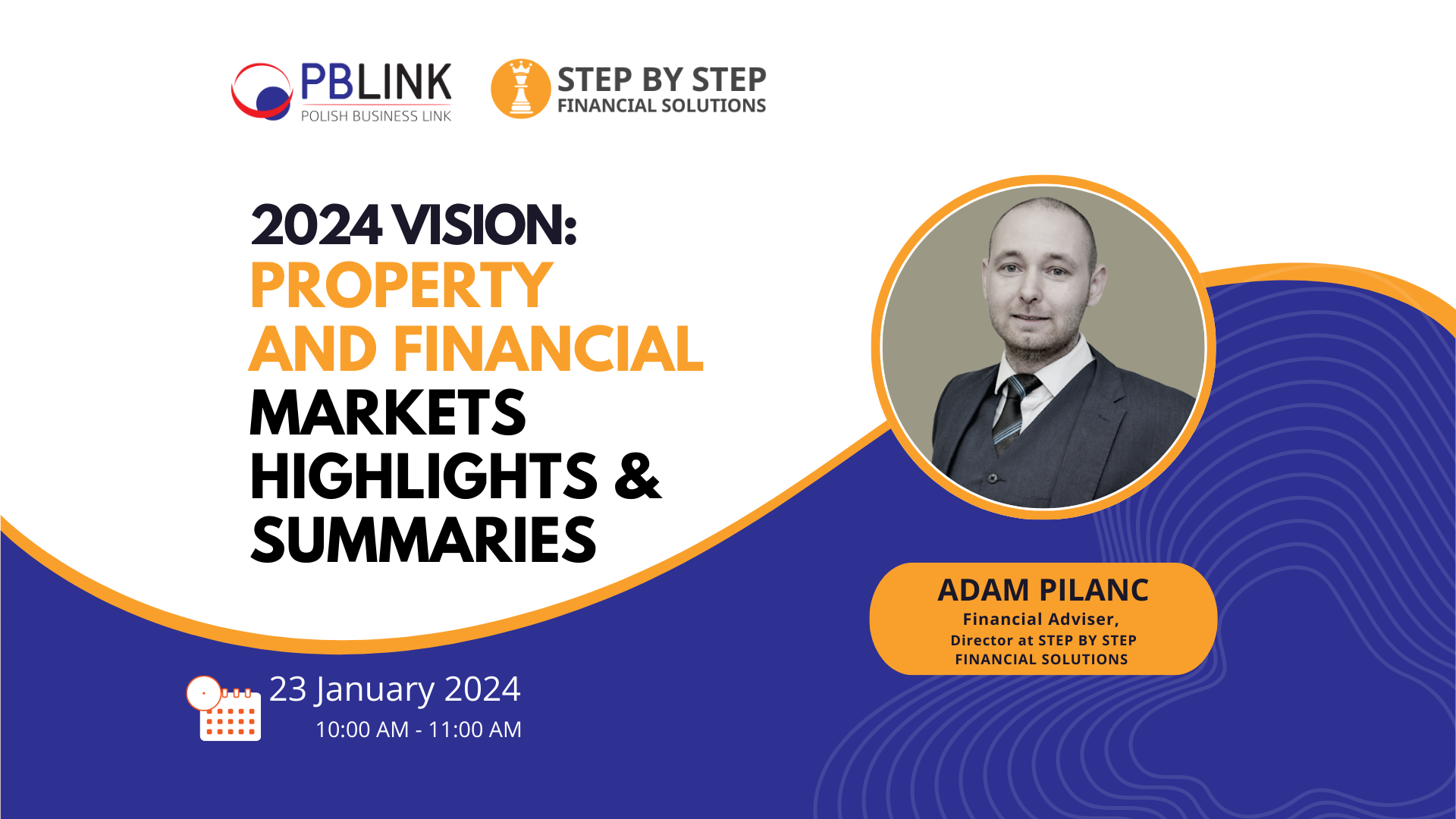 PBLINK
POLISH BUSINESS LINK

STEP BY STEP
FINANCIAL SOLUTIONS

2024 VISION:
PROPERTY AND FINANCIAL
MARKETS HIGHLIGHTS & SUMMARIES

ADAM PILANC
Financial Adviser,
Director at STEP BY STEP FINANCIAL SOLUTIONS

23 January 2024
10:00 AM - 11:00 AM